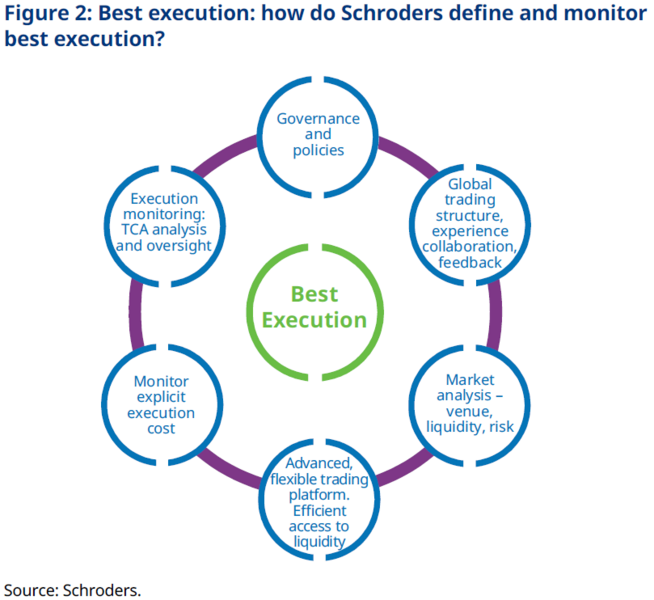 Figure 2: Best execution: how do Schroders define and monitor best execution?

Governance and policies

Global trading structure, experience collaboration, feedback

Market analysis – venue, liquidity, risk

Advanced, flexible trading platform. Efficient access to liquidity

Monitor explicit execution cost

Execution monitoring: TCA analysis and oversight

Best Execution

Source: Schroders.